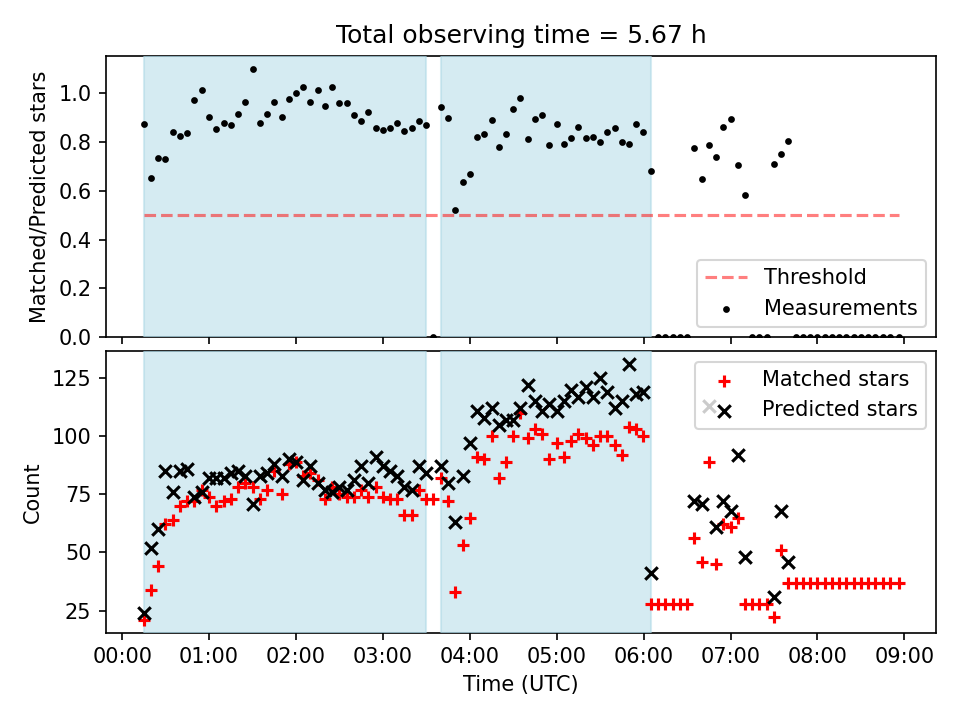 Total observing time = 5.67 h

Matched/Predicted stars

1.0
0.8
0.6
0.4
0.2
0.0

Threshold
Measurements

Count

125
100
75
50
25

Matched stars
Predicted stars

00:00 01:00 02:00 03:00 04:00 05:00 06:00 07:00 08:00 09:00

Time (UTC)